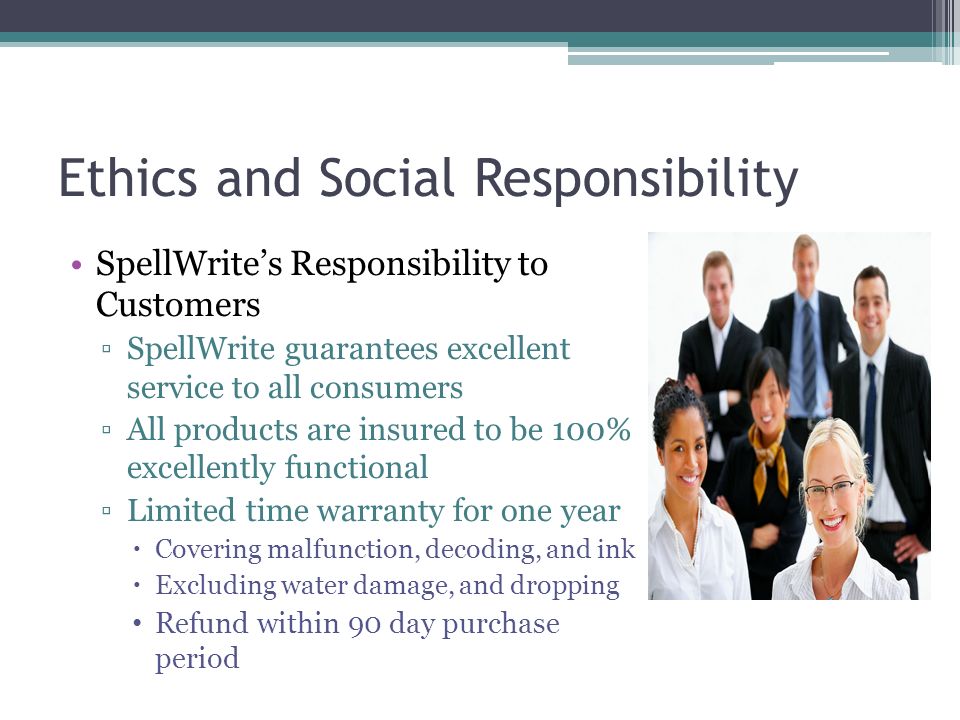 Ethics and Social Responsibility

• SpellWrite's Responsibility to Customers
▫ SpellWrite guarantees excellent service to all consumers
▫ All products are insured to be 100% excellently functional
▫ Limited time warranty for one year
• Covering malfunction, decoding, and ink
• Excluding water damage, and dropping
• Refund within 90 day purchase period